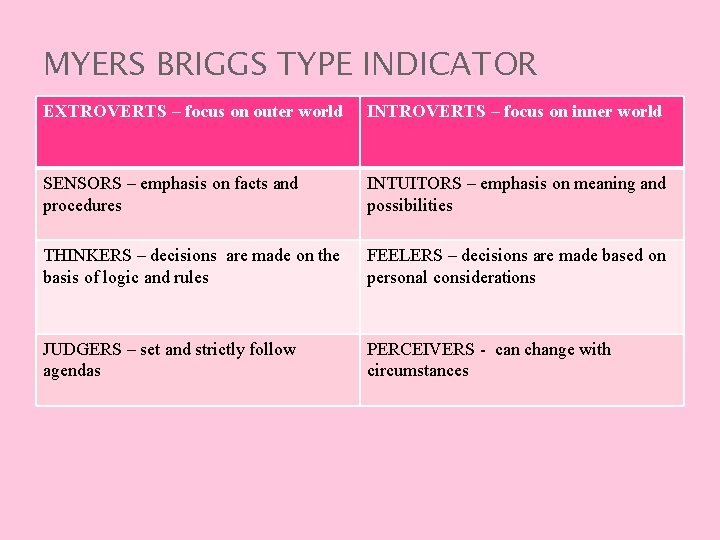 MYERS BRIGGS TYPE INDICATOR

| EXTROVERTS – focus on outer world | INTROVERTS – focus on inner world |
|---|---|
| SENSORS – emphasis on facts and procedures | INTUITORS – emphasis on meaning and possibilities |
| THINKERS – decisions are made on the basis of logic and rules | FEELERS – decisions are made based on personal considerations |
| JUDGERS – set and strictly follow agendas | PERCEIVERS - can change with circumstances |